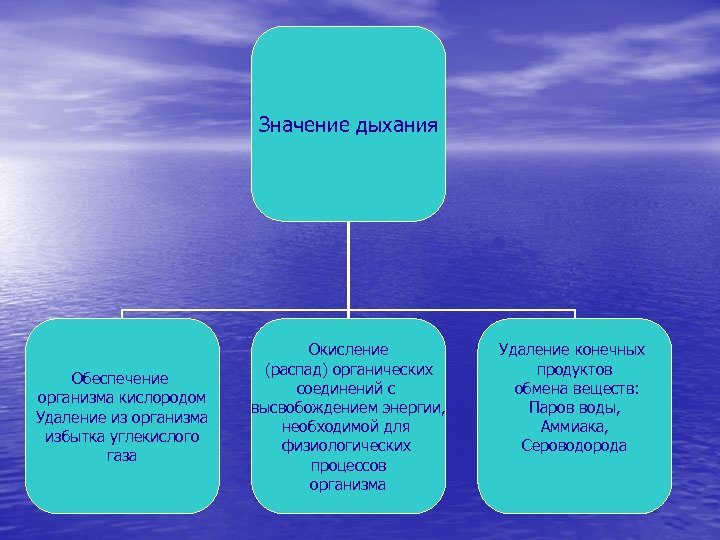 Значение дыхания

Обеспечение организма кислородом Удаление из организма избытка углекислого газа

Окисление (распад) органических соединений с высвобождением энергии, необходимой для физиологических процессов организма

Удаление конечных продуктов обмена веществ: Паров воды, Аммиака, Сероводорода